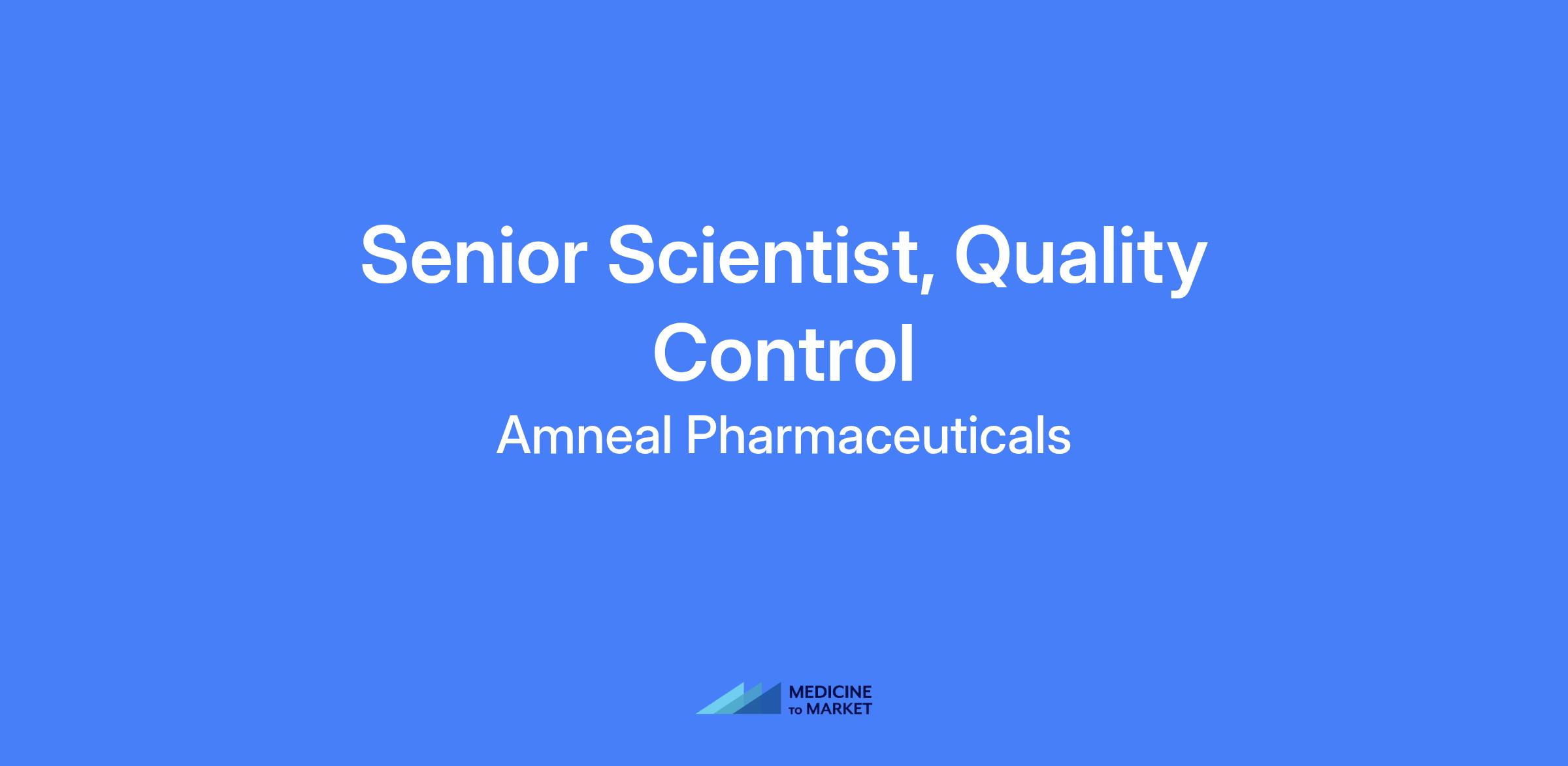 Senior Scientist, Quality Control

Amneal Pharmaceuticals

MEDICINE TO MARKET